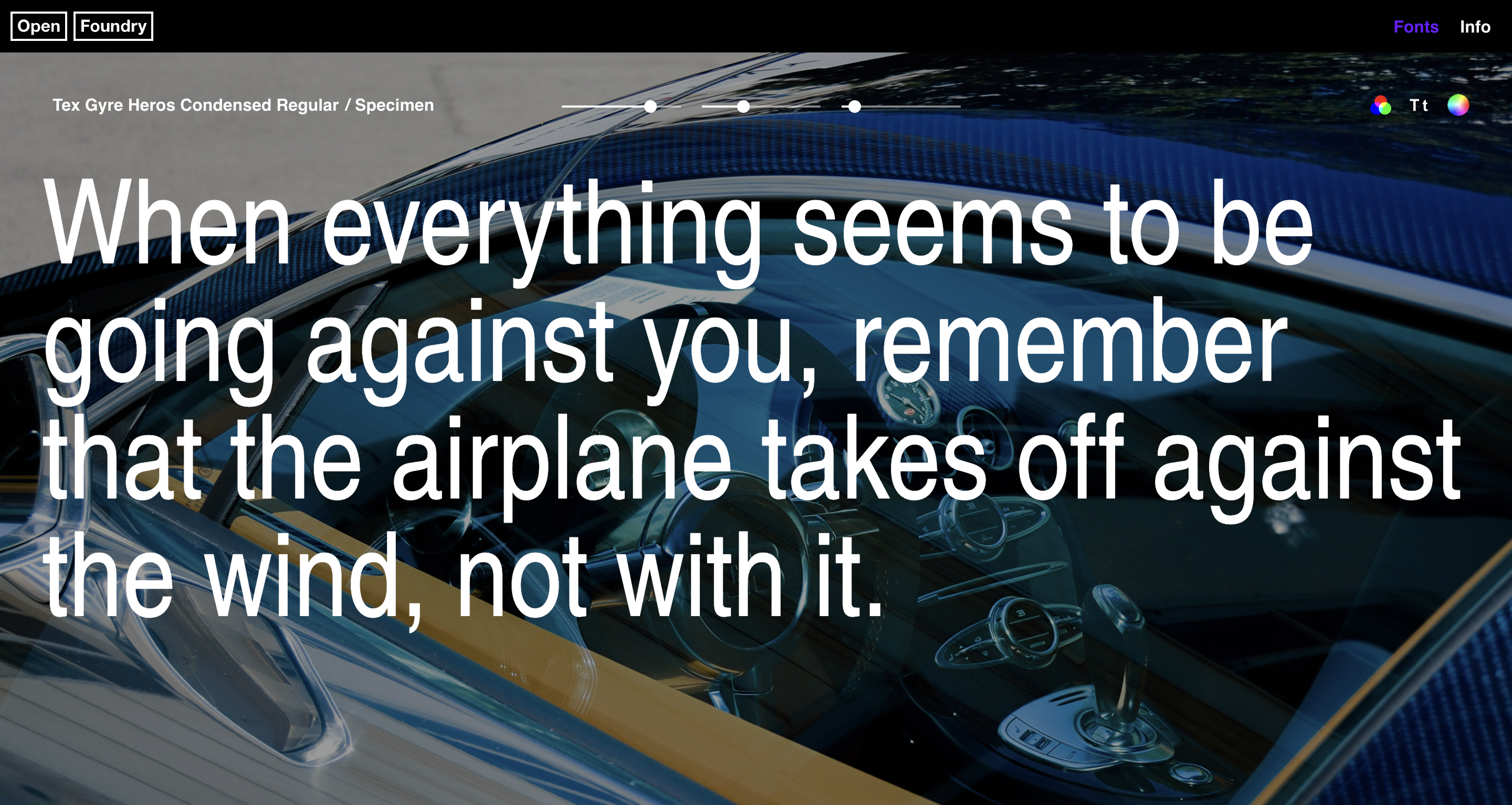 Open Foundry

Fonts Info

Tex Gyre Heros Condensed Regular / Specimen

Tt

When everything seems to be going against you, remember that the airplane takes off against the wind, not with it.